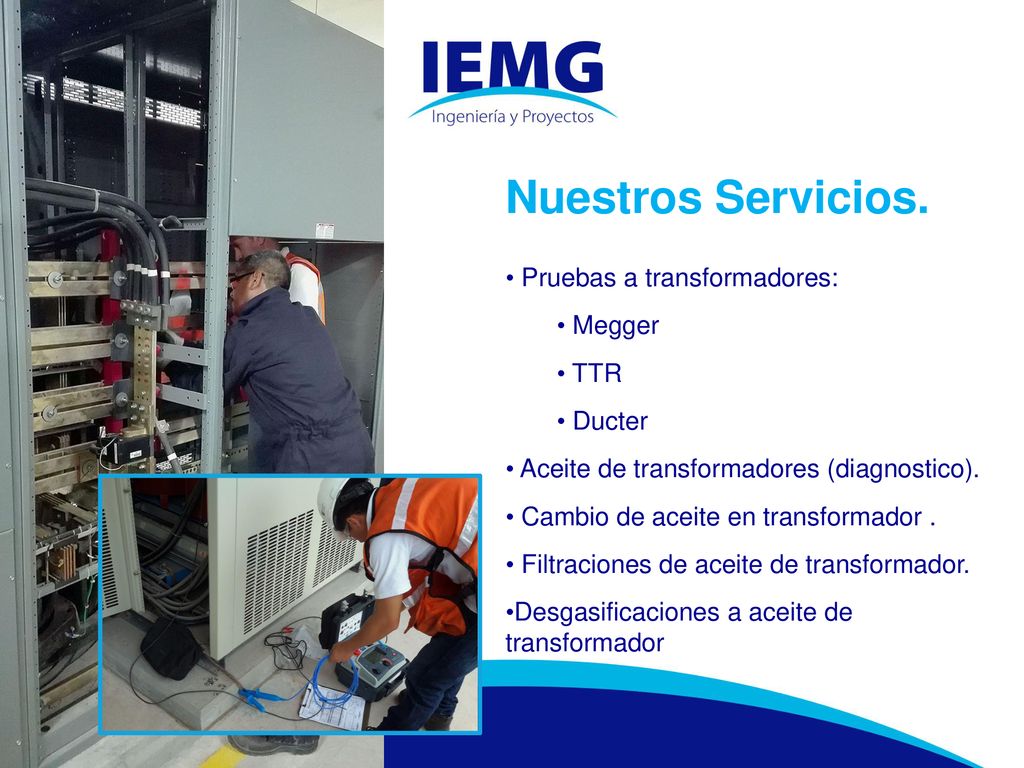 IEMG
Ingeniería y Proyectos

Nuestros Servicios.

• Pruebas a transformadores:

• Megger

• TTR

• Ducter

• Aceite de transformadores (diagnostico).

• Cambio de aceite en transformador .

• Filtraciones de aceite de transformador.

•Desgasificaciones a aceite de transformador